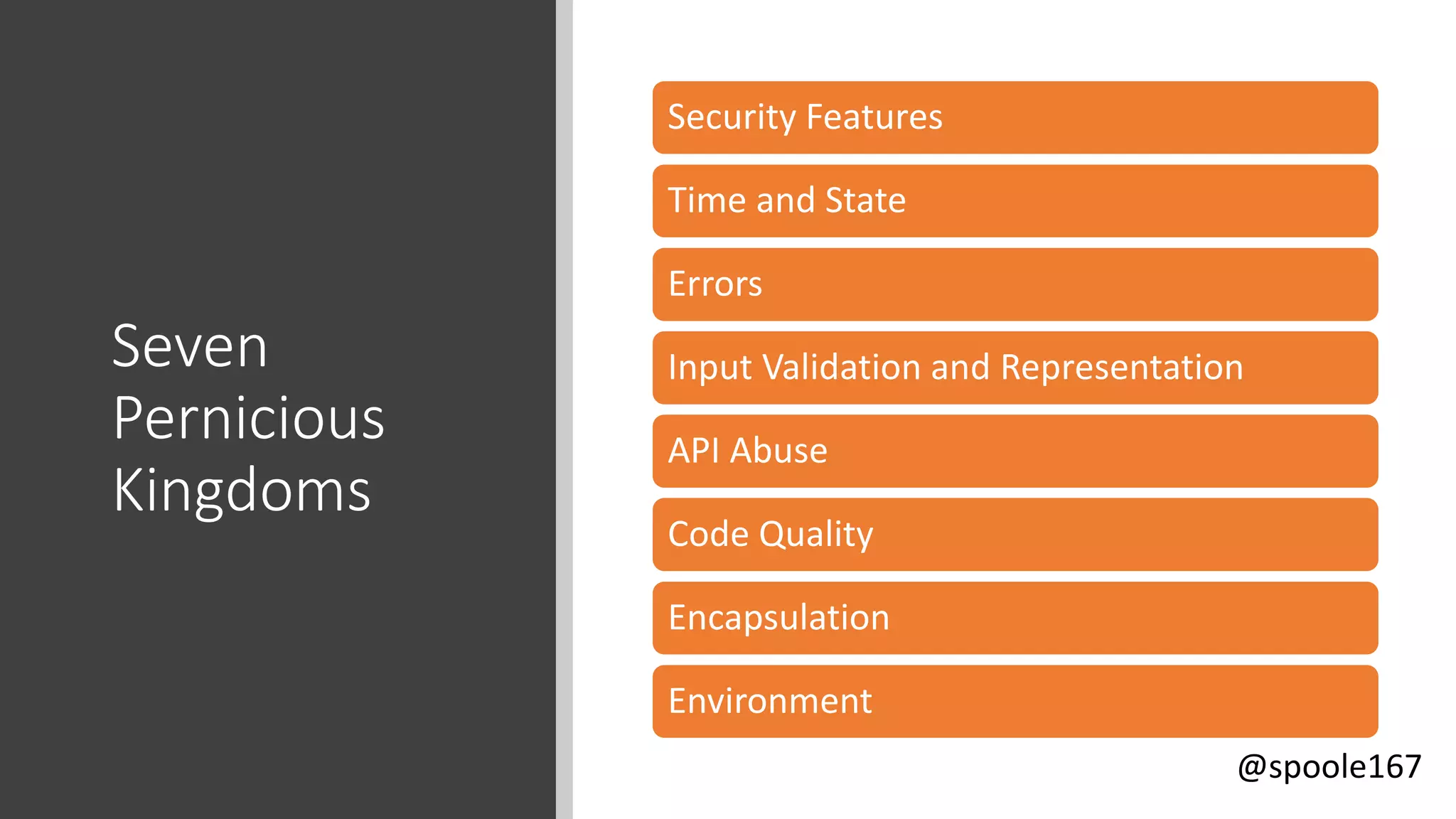 Seven Pernicious Kingdoms

Security Features

Time and State

Errors

Input Validation and Representation

API Abuse

Code Quality

Encapsulation

Environment

@spoole167